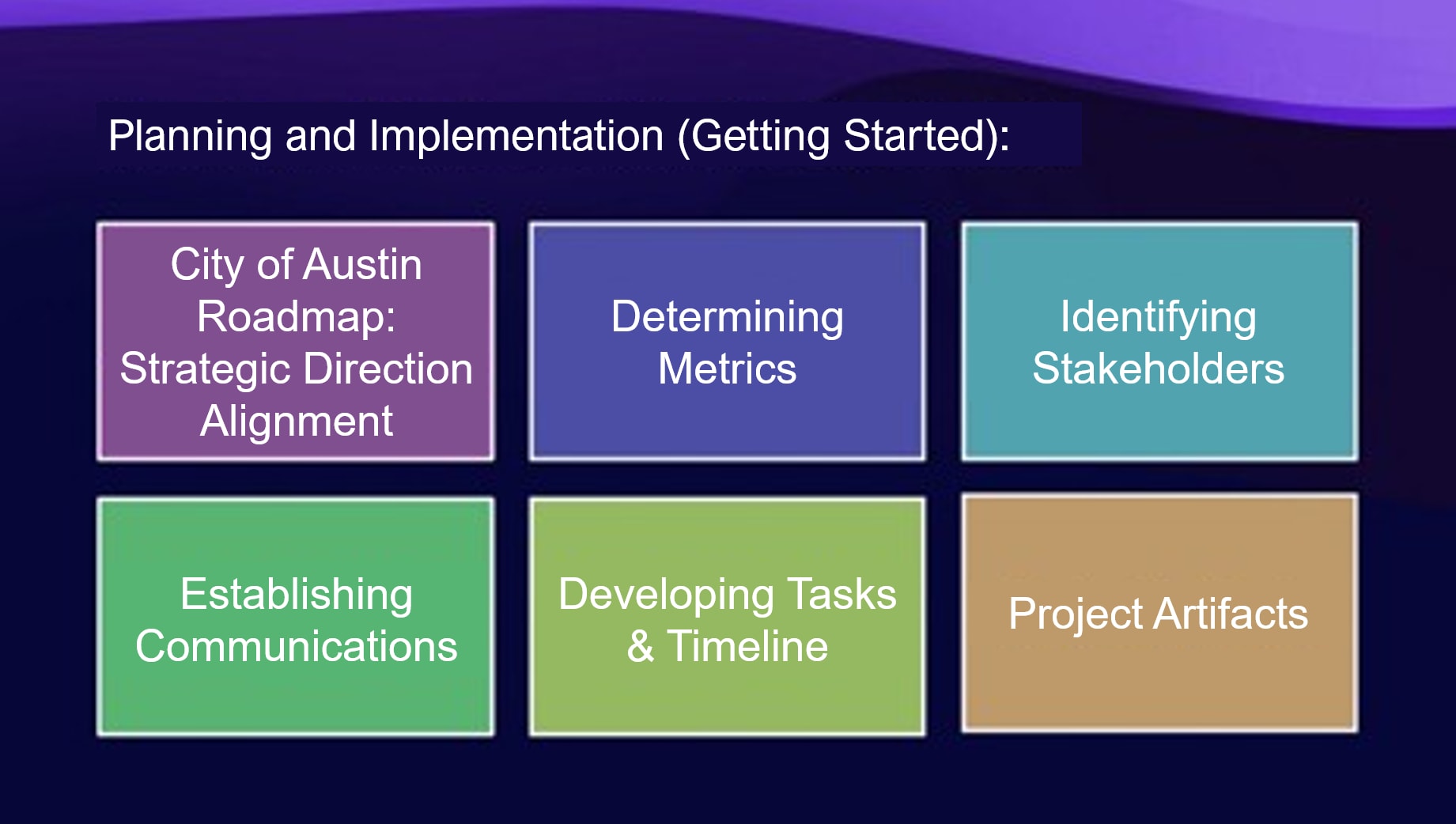 Planning and Implementation (Getting Started):

City of Austin Roadmap: Strategic Direction Alignment

Determining Metrics

Identifying Stakeholders

Establishing Communications

Developing Tasks & Timeline

Project Artifacts